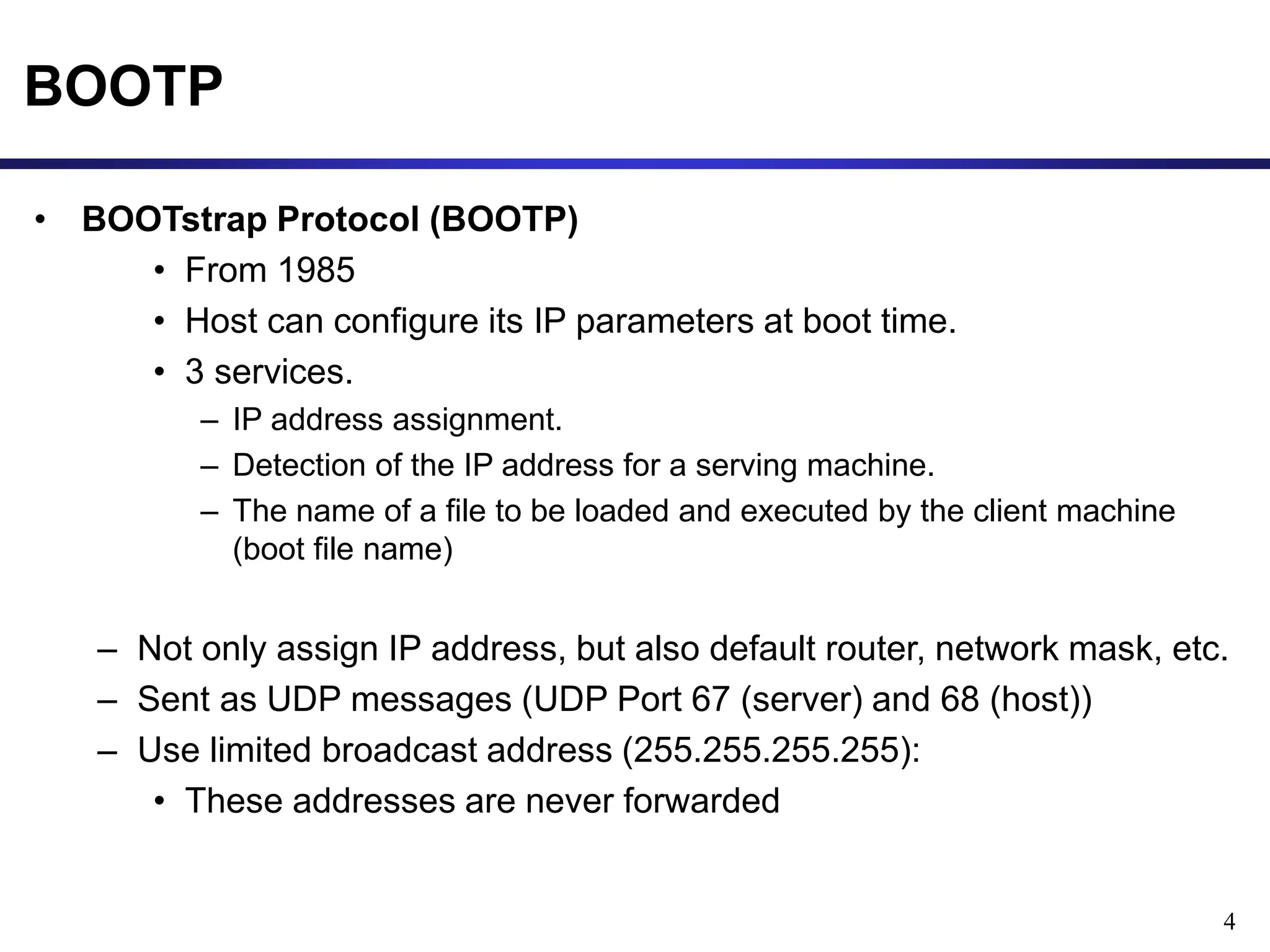 BOOTP

• BOOTstrap Protocol (BOOTP)
  • From 1985
  • Host can configure its IP parameters at boot time.
  • 3 services.
    – IP address assignment.
    – Detection of the IP address for a serving machine.
    – The name of a file to be loaded and executed by the client machine (boot file name)

– Not only assign IP address, but also default router, network mask, etc.
– Sent as UDP messages (UDP Port 67 (server) and 68 (host))
– Use limited broadcast address (255.255.255.255):
  • These addresses are never forwarded

4